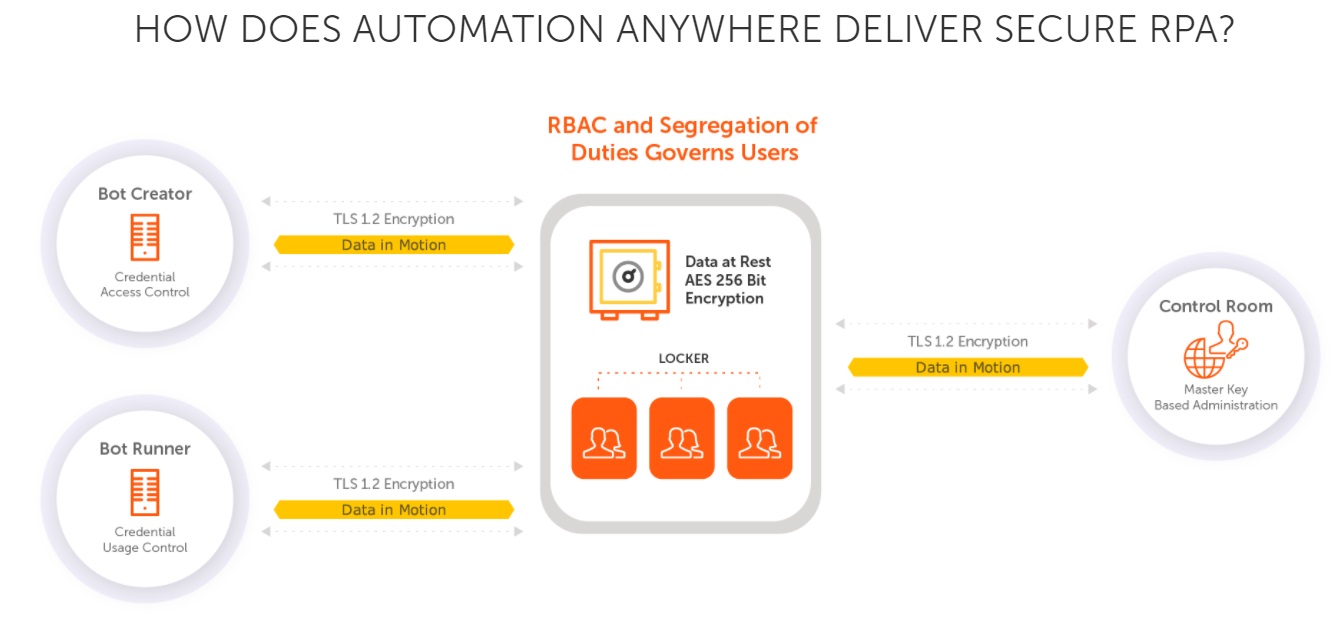 HOW DOES AUTOMATION ANYWHERE DELIVER SECURE RPA?

RBAC and Segregation of Duties Governs Users

Bot Creator

Credential Access Control

TLS 1.2 Encryption

Data in Motion

Data at Rest AES 256 Bit Encryption

LOCKER

TLS 1.2 Encryption

Data in Motion

Control Room

Master Key Based Administration

Bot Runner

Credential Usage Control

TLS 1.2 Encryption

Data in Motion